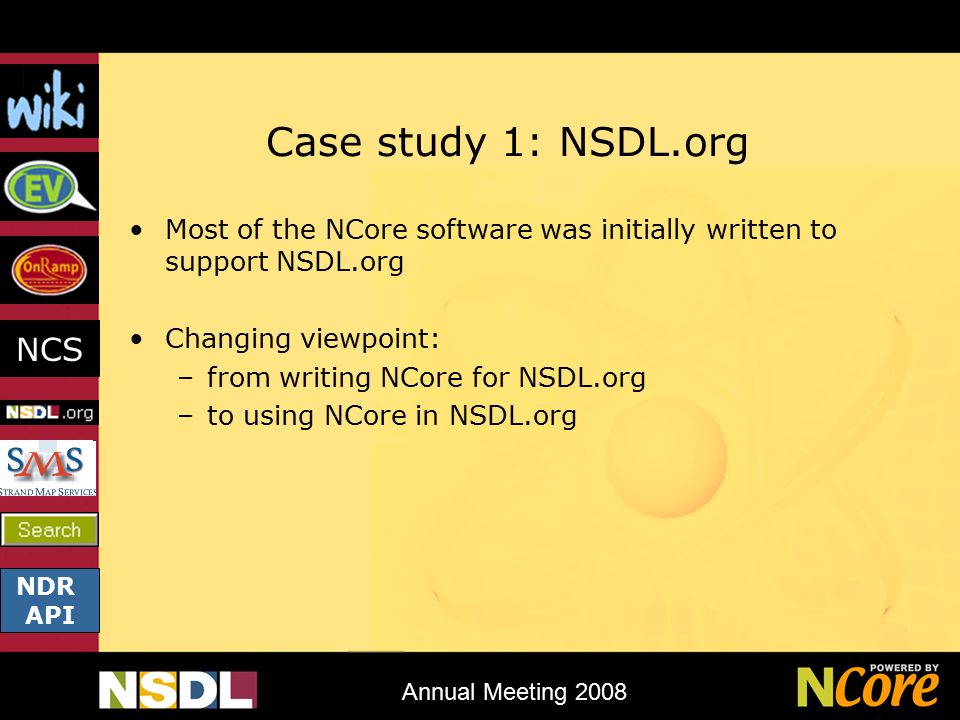 wiki

EV

OnRamp

NCS

NSDL.org

SMS
STRAND MAP SERVICES

Search

NDR API

Case study 1: NSDL.org

• Most of the NCore software was initially written to support NSDL.org

• Changing viewpoint:
– from writing NCore for NSDL.org
– to using NCore in NSDL.org

NSDL

Annual Meeting 2008

POWERED BY NCore